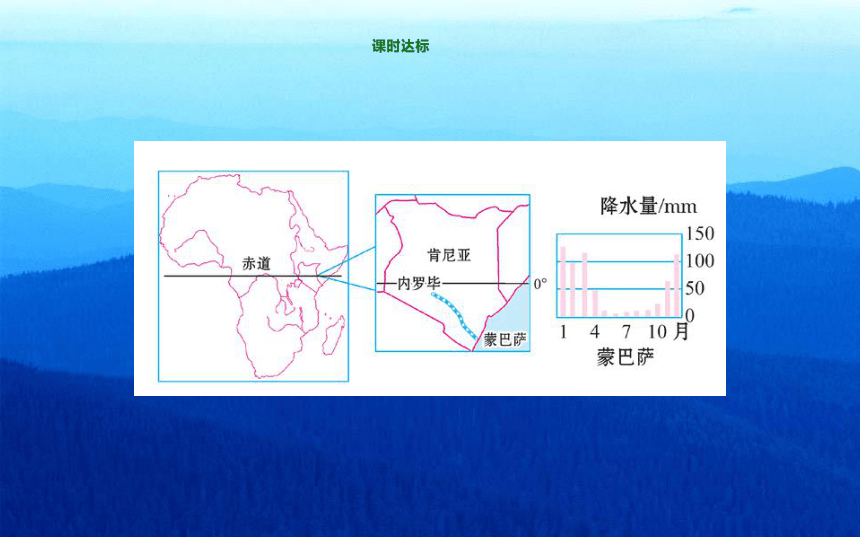 课时达标

赤道

肯尼亚

内罗毕

0°

蒙巴萨

降水量/mm

150

100

50

0

1 4 7 10 月

蒙巴萨